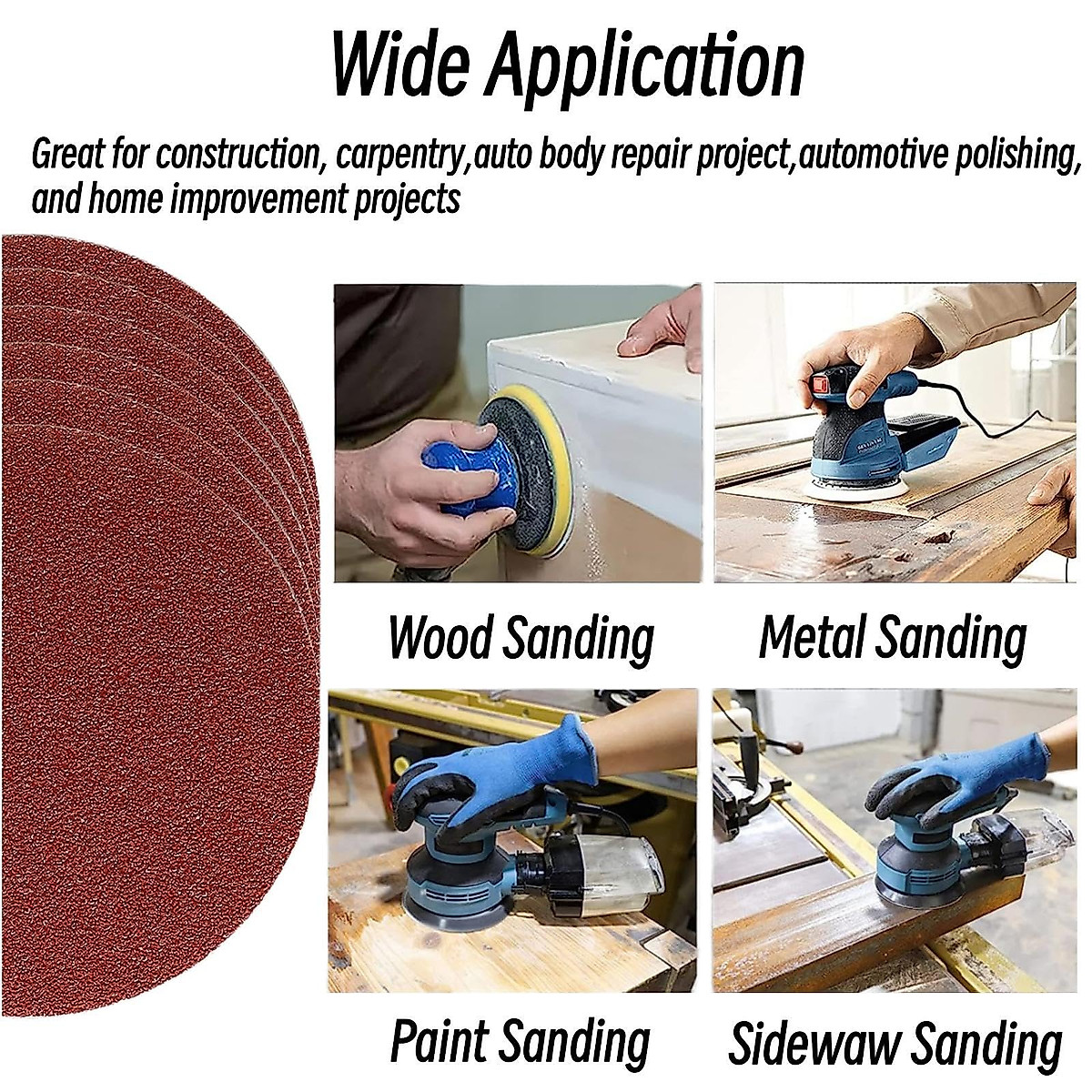 Wide Application

Great for construction, carpentry,auto body repair project,automotive polishing, and home improvement projects

Wood Sanding

Metal Sanding

Paint Sanding

Sidewaw Sanding